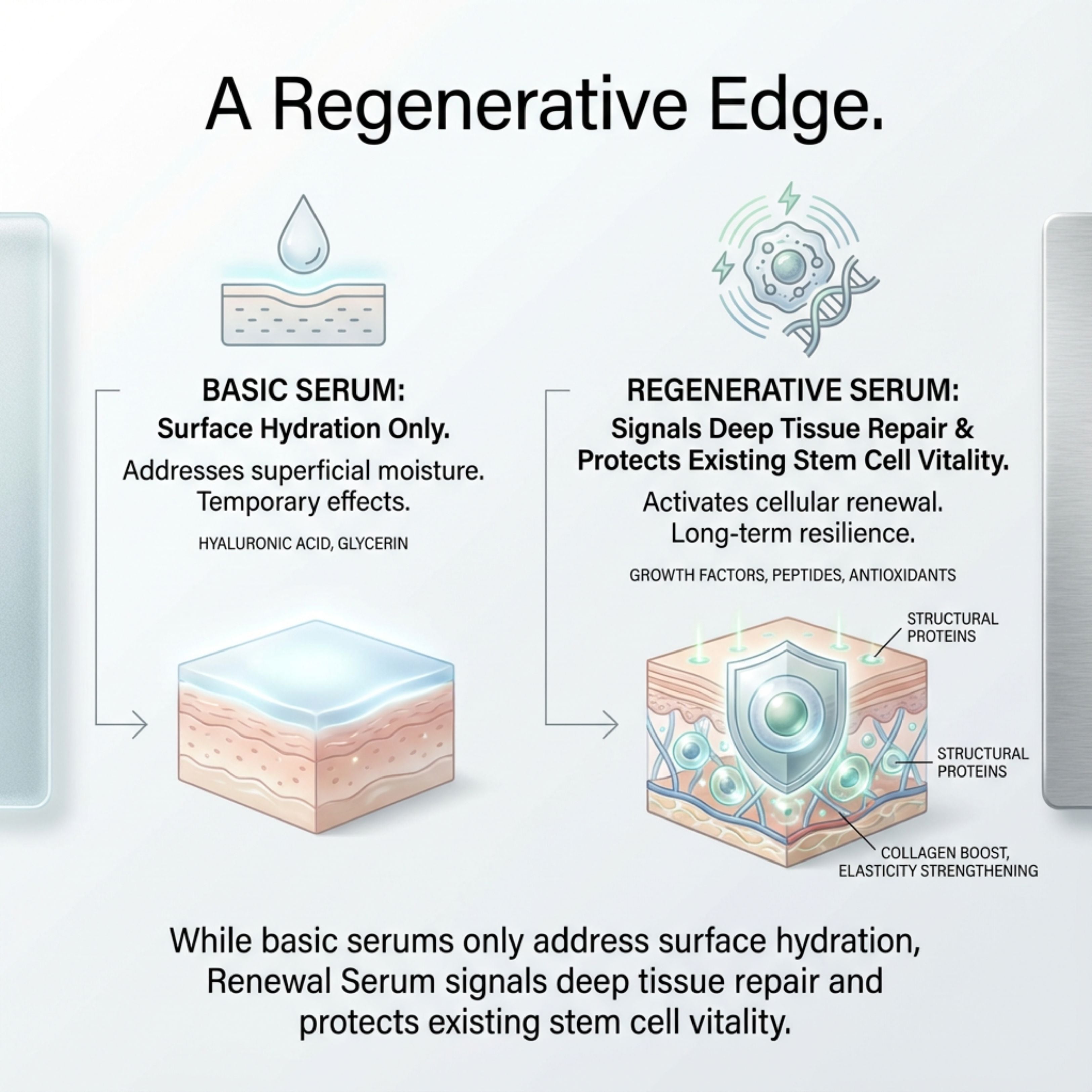 A Regenerative Edge.

BASIC SERUM:
Surface Hydration Only.
Addresses superficial moisture. Temporary effects.
HYALURONIC ACID, GLYCERIN

REGENERATIVE SERUM:
Signals Deep Tissue Repair & Protects Existing Stem Cell Vitality.
Activates cellular renewal. Long-term resilience.
GROWTH FACTORS, PEPTIDES, ANTIOXIDANTS

STRUCTURAL PROTEINS

STRUCTURAL PROTEINS

COLLAGEN BOOST, ELASTICITY STRENGTHENING

While basic serums only address surface hydration, Renewal Serum signals deep tissue repair and protects existing stem cell vitality.